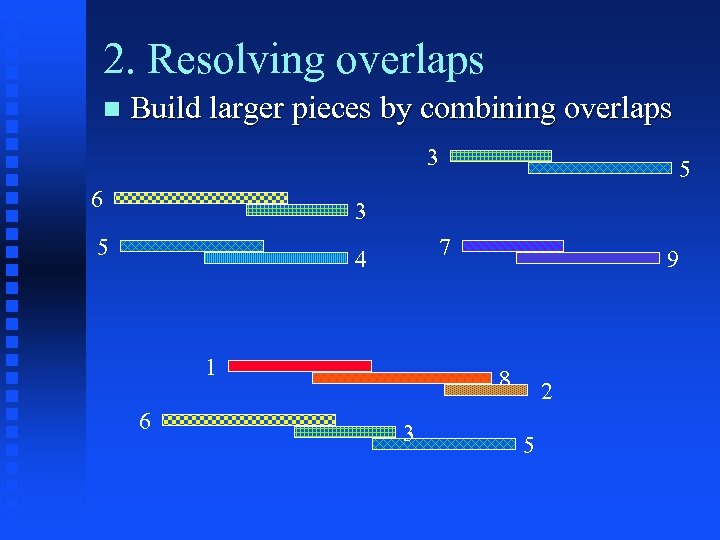 2. Resolving overlaps

Build larger pieces by combining overlaps

3

5

6

3

5

4

7

9

1

8

2

6

3

5